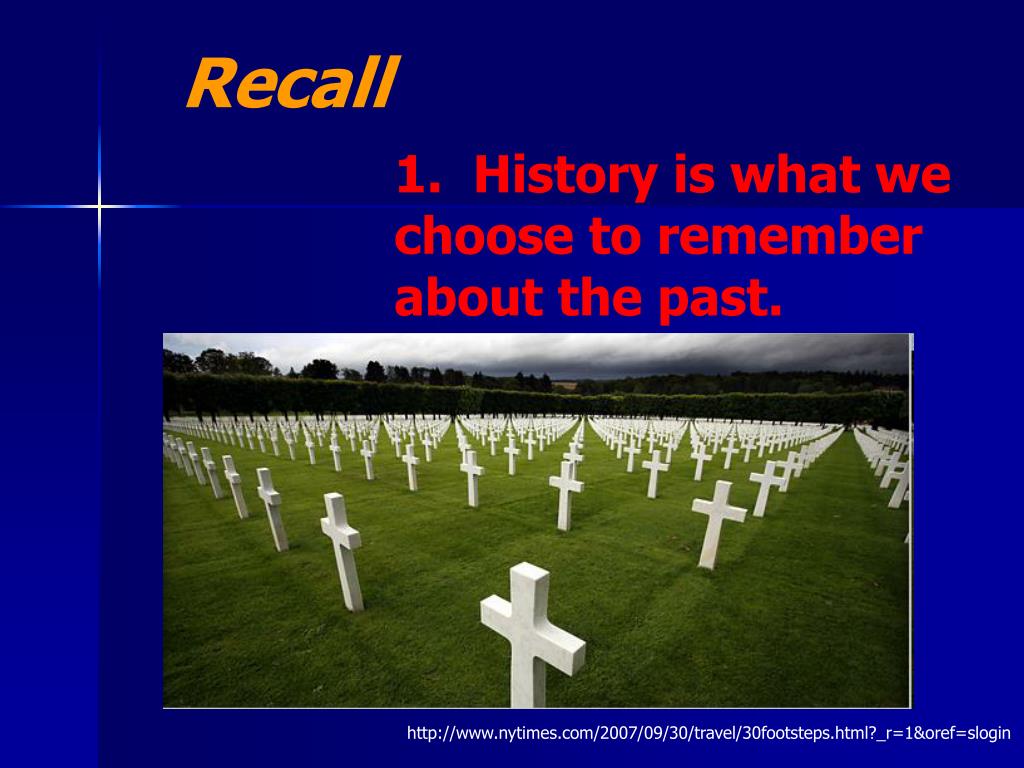 Recall

1. History is what we choose to remember about the past.

http://www.nytimes.com/2007/09/30/travel/30footsteps.html?_r=1&oref=slogin